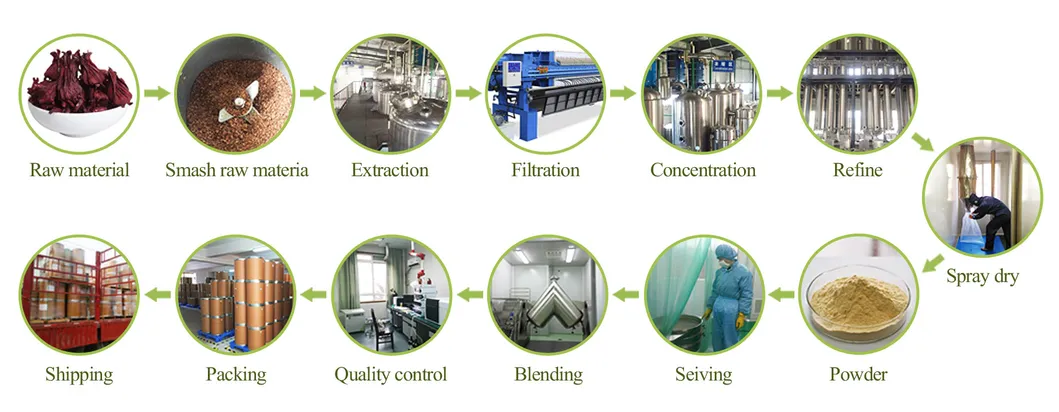 Raw material

Smash raw materia

Extraction

Filtration

Concentration

Refine

Spray dry

Powder

Seiving

Blending

Quality control

Packing

Shipping